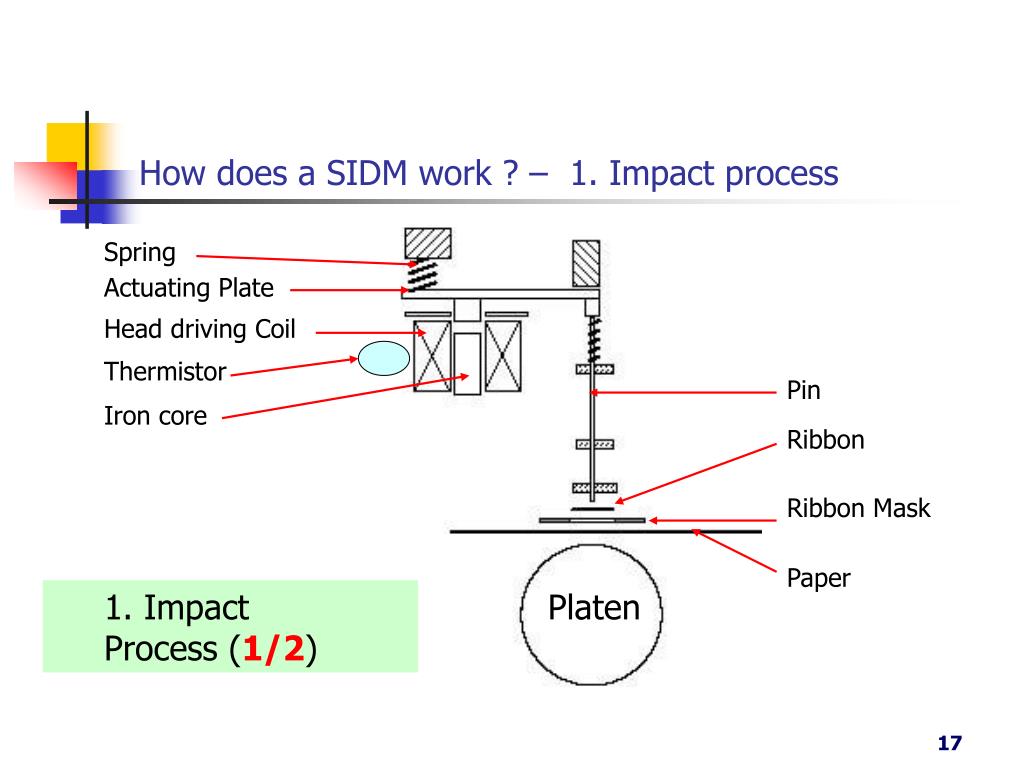 How does a SIDM work ? – 1. Impact process

Spring
Actuating Plate
Head driving Coil
Thermistor
Iron core

Pin
Ribbon
Ribbon Mask
Paper

Platen

1. Impact Process (1/2)

17